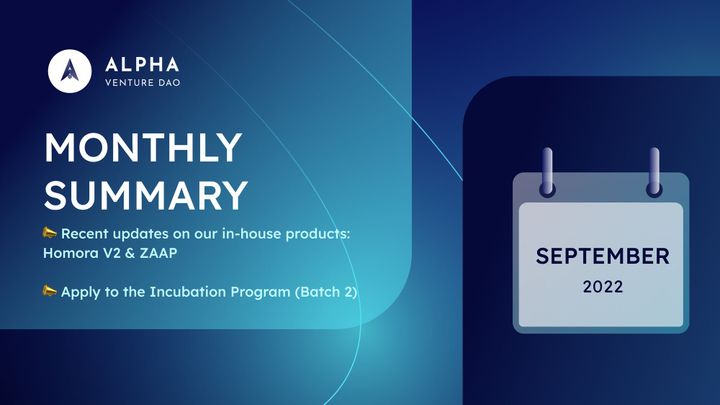 ALPHA
VENTURE DAO

MONTHLY SUMMARY

📣 Recent updates on our in-house products: Homora V2 & ZAAP

📣 Apply to the Incubation Program (Batch 2)

SEPTEMBER
2022